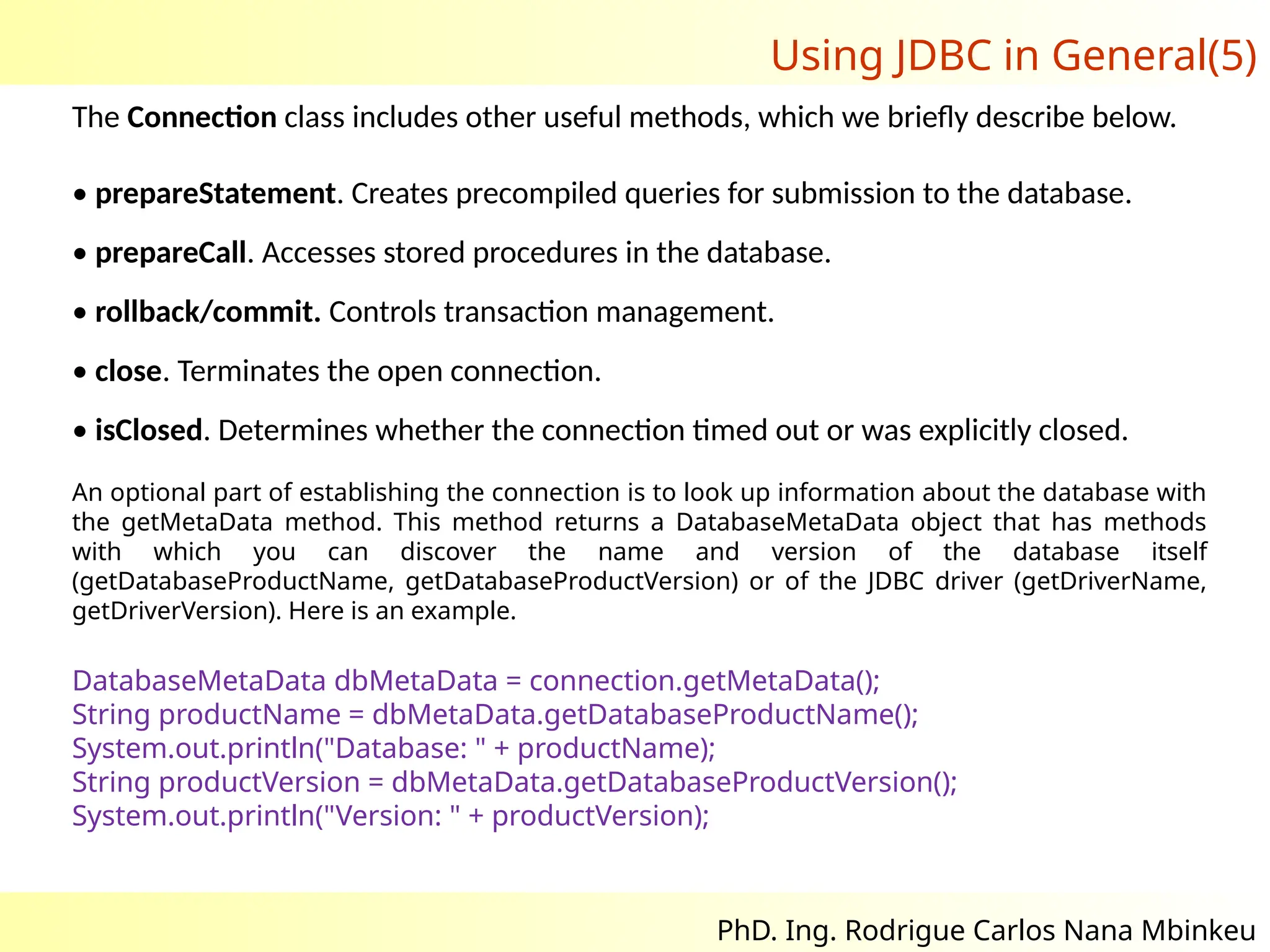 Using JDBC in General(5)

The Connection class includes other useful methods, which we briefly describe below.

• prepareStatement. Creates precompiled queries for submission to the database.

• prepareCall. Accesses stored procedures in the database.

• rollback/commit. Controls transaction management.

• close. Terminates the open connection.

• isClosed. Determines whether the connection timed out or was explicitly closed.

An optional part of establishing the connection is to look up information about the database with the getMetaData method. This method returns a DatabaseMetaData object that has methods with which you can discover the name and version of the database itself (getDatabaseProductName, getDatabaseProductVersion) or of the JDBC driver (getDriverName, getDriverVersion). Here is an example.

DatabaseMetaData dbMetaData = connection.getMetaData();
String productName = dbMetaData.getDatabaseProductName();
System.out.println("Database: " + productName);
String productVersion = dbMetaData.getDatabaseProductVersion();
System.out.println("Version: " + productVersion);

PhD. Ing. Rodrigue Carlos Nana Mbinkeu